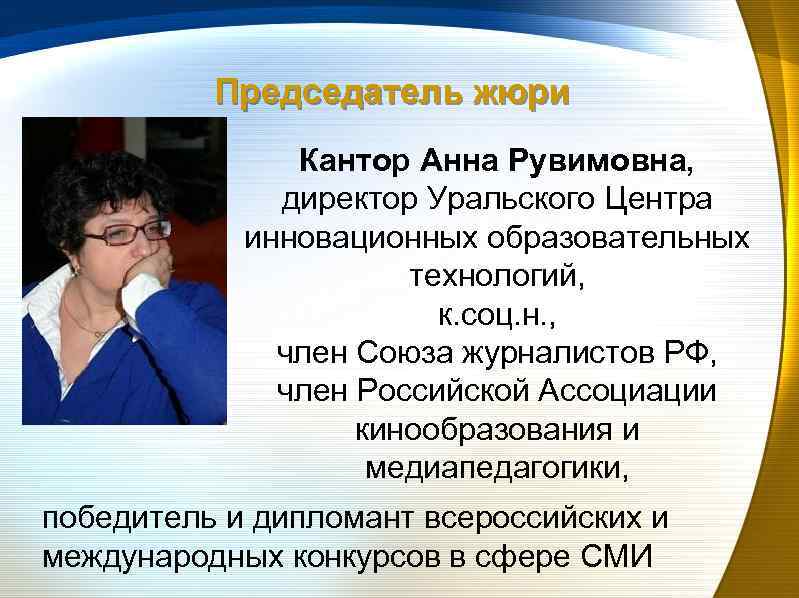 Председатель жюри

Кантор Анна Рувимовна, директор Уральского Центра инновационных образовательных технологий, к.соц.н., член Союза журналистов РФ, член Российской Ассоциации кинообразования и медиапедагогики,

победитель и дипломант всероссийских и международных конкурсов в сфере СМИ